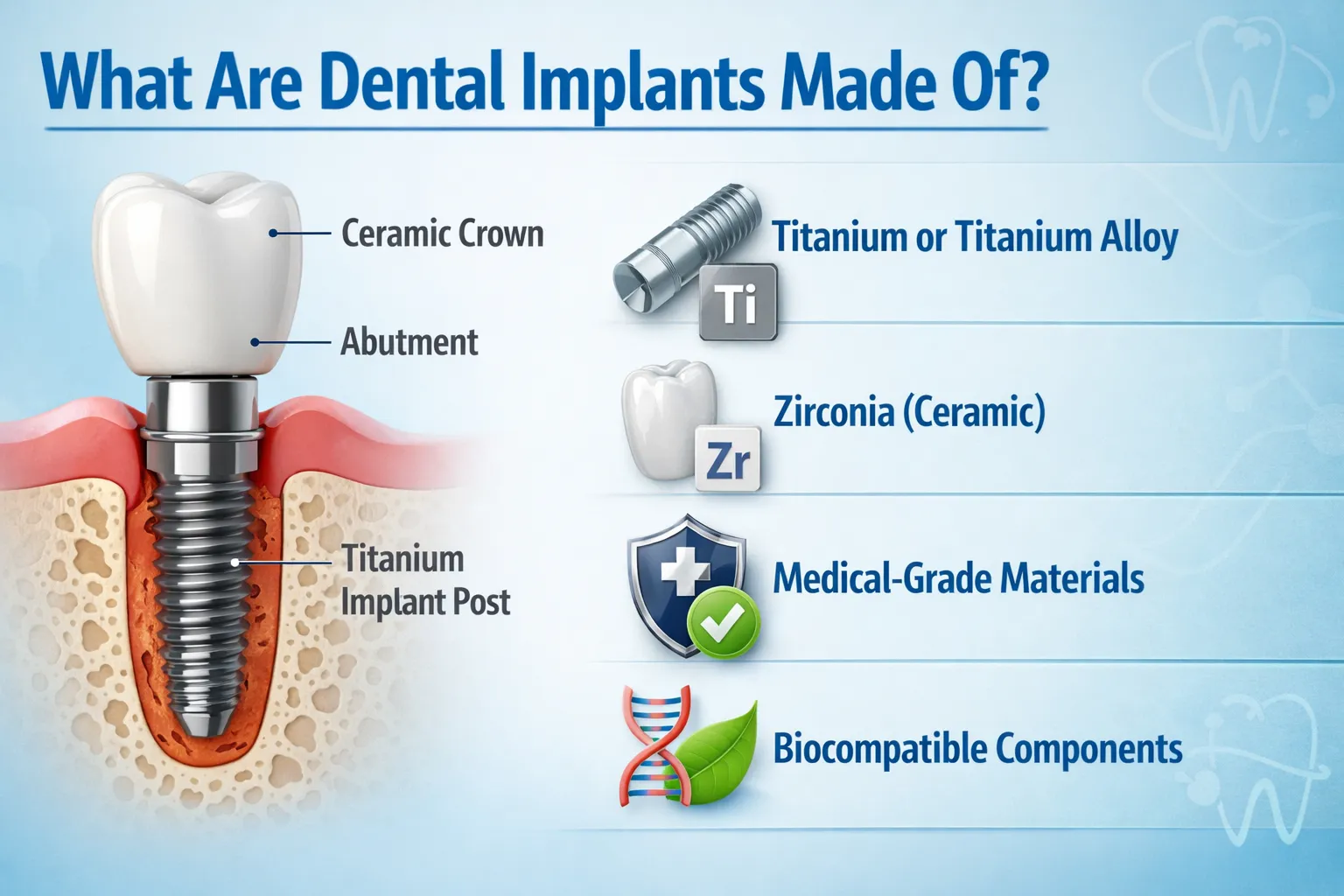 What Are Dental Implants Made Of?

Ceramic Crown

Abutment

Titanium Implant Post

Titanium or Titanium Alloy

Ti

Zirconia (Ceramic)

Zr

Medical-Grade Materials

Biocompatible Components